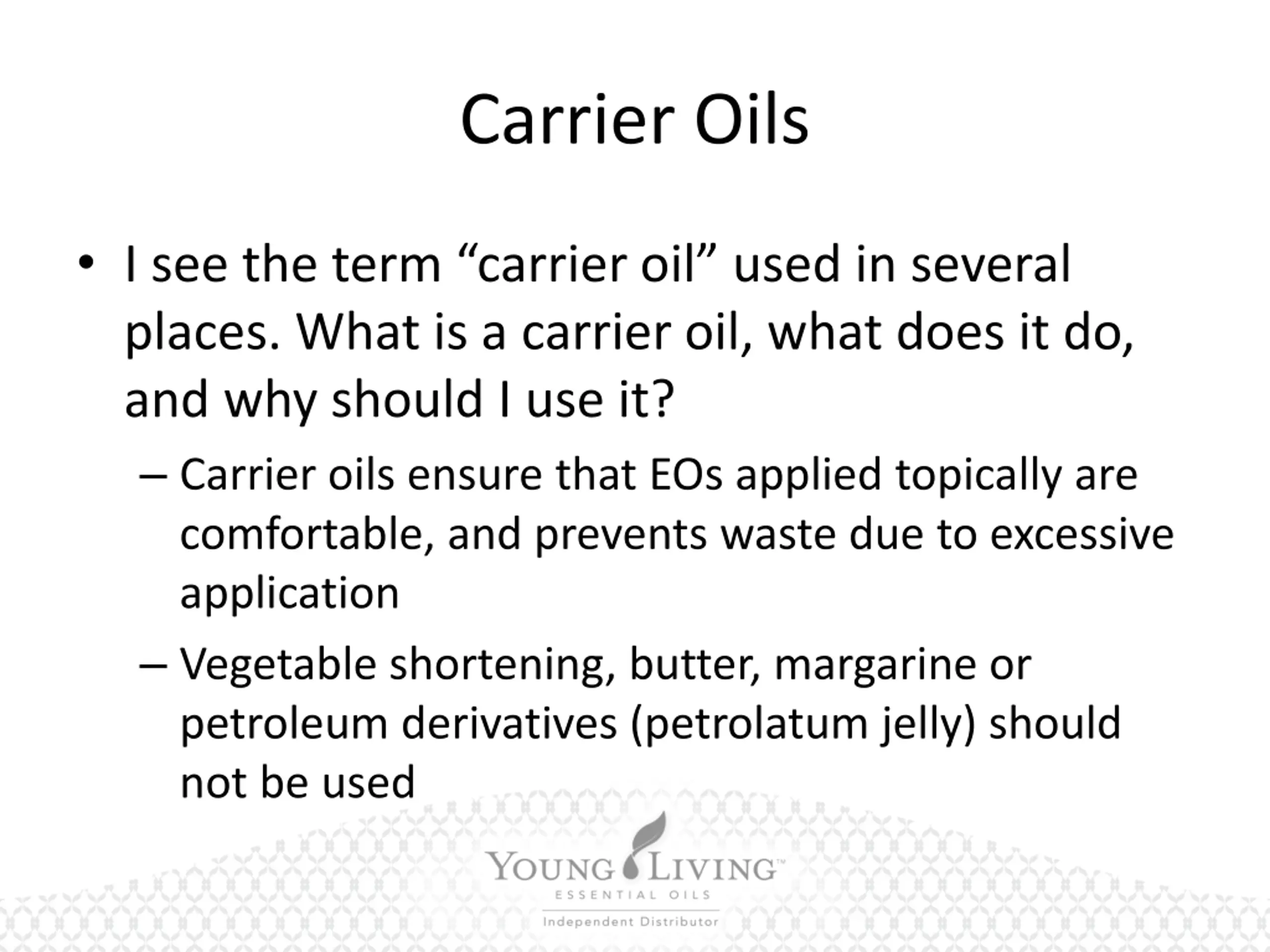 Carrier Oils

• I see the term “carrier oil” used in several places. What is a carrier oil, what does it do, and why should I use it?

– Carrier oils ensure that EOs applied topically are comfortable, and prevents waste due to excessive application

– Vegetable shortening, butter, margarine or petroleum derivatives (petrolatum jelly) should not be used

YOUNG LIVING™
ESSENTIAL OILS
Independent Distributor